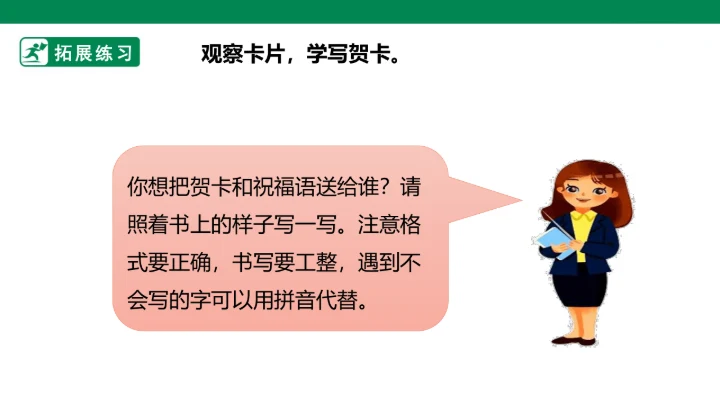 拓展练习

观察卡片，学写贺卡。

你想把贺卡和祝福语送给谁？请照着书上的样子写一写。注意格式要正确，书写要工整，遇到不会写的字可以用拼音代替。